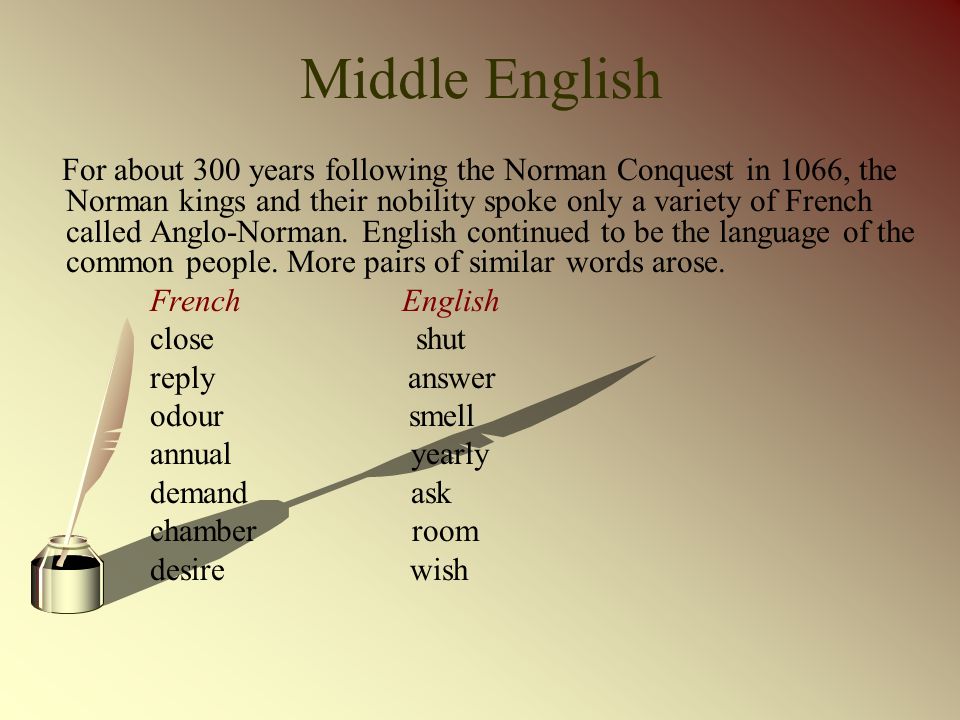 Middle English

For about 300 years following the Norman Conquest in 1066, the Norman kings and their nobility spoke only a variety of French called Anglo-Norman. English continued to be the language of the common people. More pairs of similar words arose.

| French | English |
|---|---|
| close | shut |
| reply | answer |
| odour | smell |
| annual | yearly |
| demand | ask |
| chamber | room |
| desire | wish |